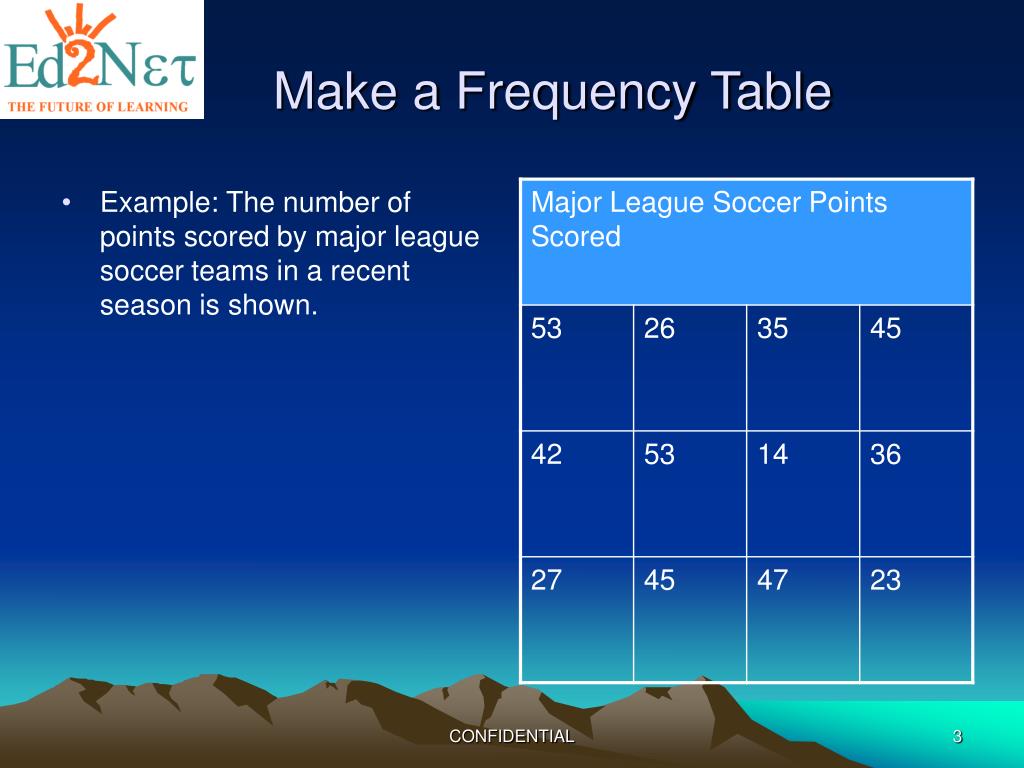 Ed2Nετ
THE FUTURE OF LEARNING

Make a Frequency Table

• Example: The number of points scored by major league soccer teams in a recent season is shown.

| Major League Soccer Points Scored | | | |
|---|---|---|---|
| 53 | 26 | 35 | 45 |
| 42 | 53 | 14 | 36 |
| 27 | 45 | 47 | 23 |

CONFIDENTIAL

3